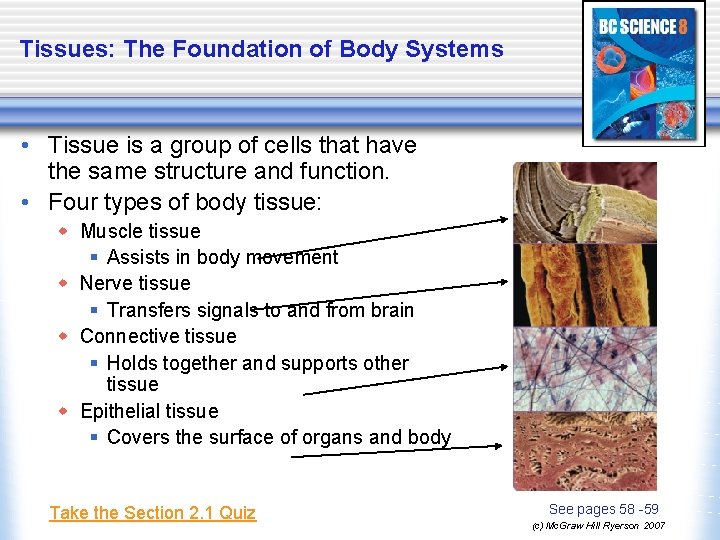 Tissues: The Foundation of Body Systems

BC SCIENCE 8

• Tissue is a group of cells that have the same structure and function.
• Four types of body tissue:
• Muscle tissue
• Assists in body movement
• Nerve tissue
• Transfers signals to and from brain
• Connective tissue
• Holds together and supports other tissue
• Epithelial tissue
• Covers the surface of organs and body

Take the Section 2.1 Quiz

See pages 58 -59

(c) McGraw Hill Ryerson 2007